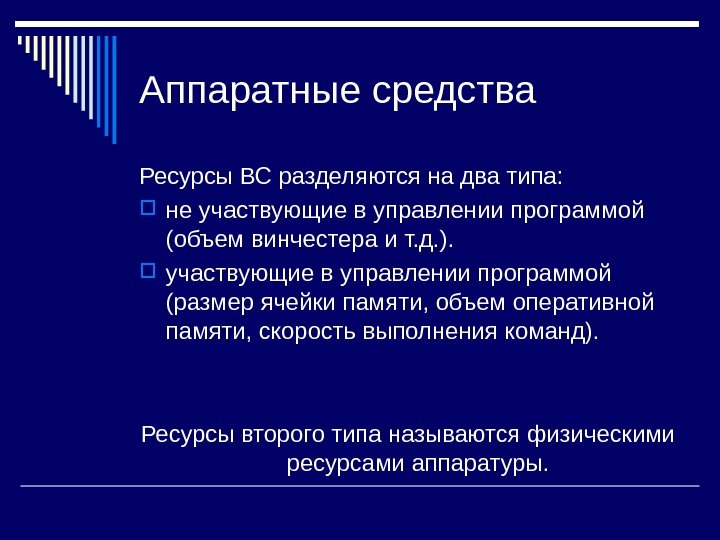 Аппаратные средства

Ресурсы ВС разделяются на два типа:

не участвующие в управлении программой (объем винчестера и т.д.).

участвующие в управлении программой (размер ячейки памяти, объем оперативной памяти, скорость выполнения команд).

Ресурсы второго типа называются физическими ресурсами аппаратуры.